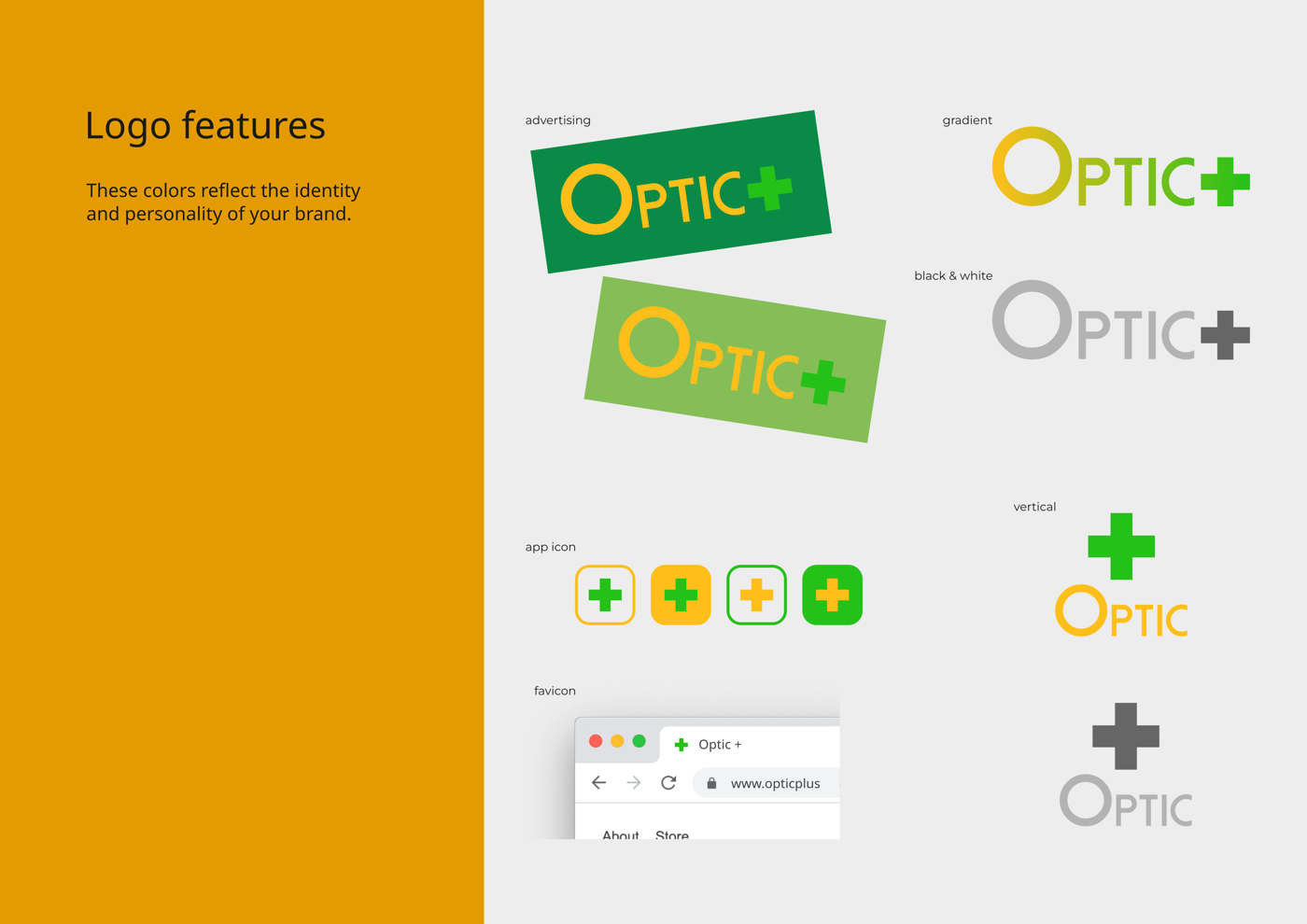 Logo features

These colors reflect the identity and personality of your brand.

advertising

OPTIC+

OPTIC+

gradient

OPTIC+

black & white

OPTIC+

app icon

vertical

OPTIC

favicon

Optic +

www.opticplus

About Store

OPTIC